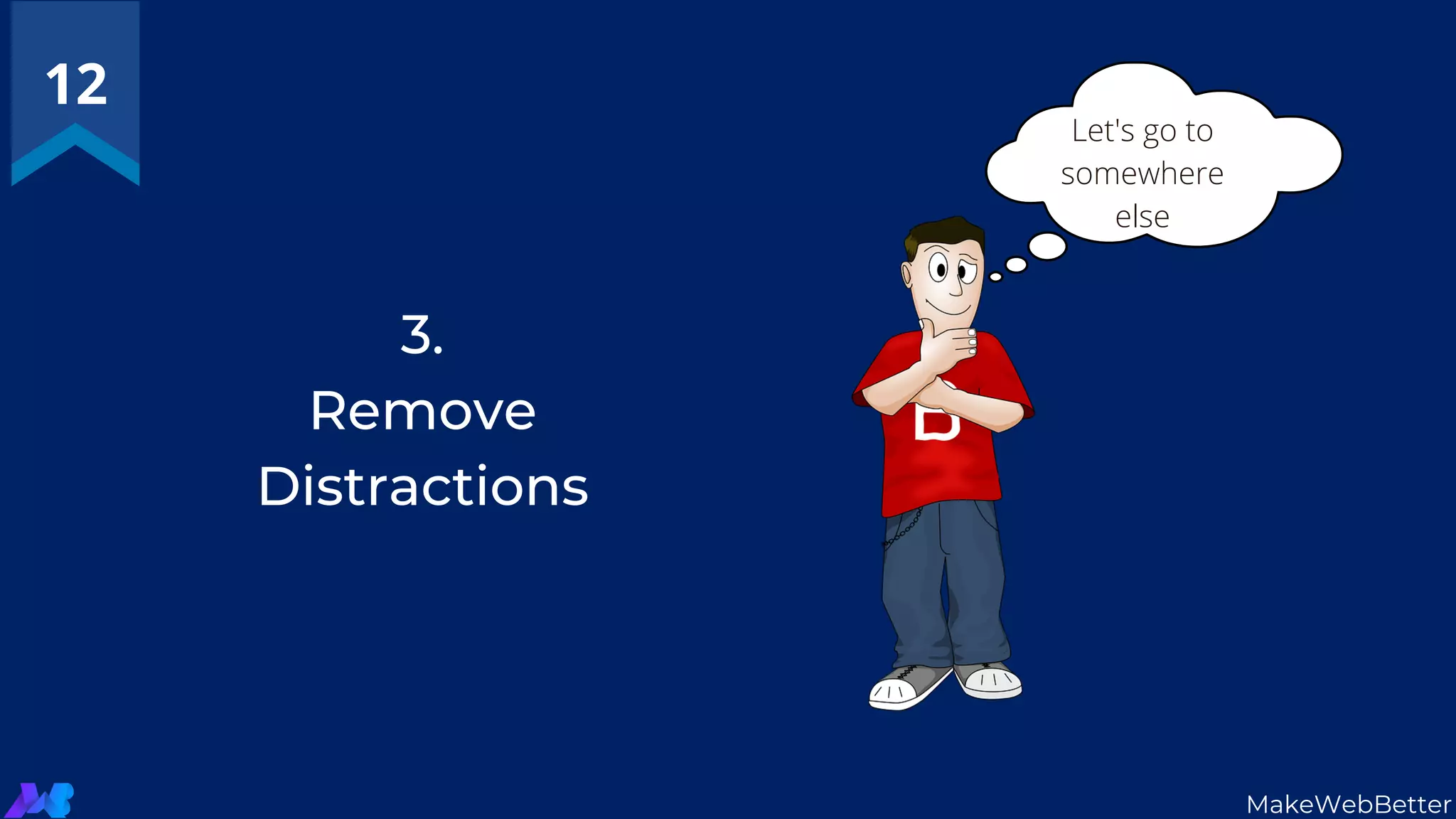 12

3.
Remove
Distractions

Let's go to somewhere else

B

MakeWebBetter